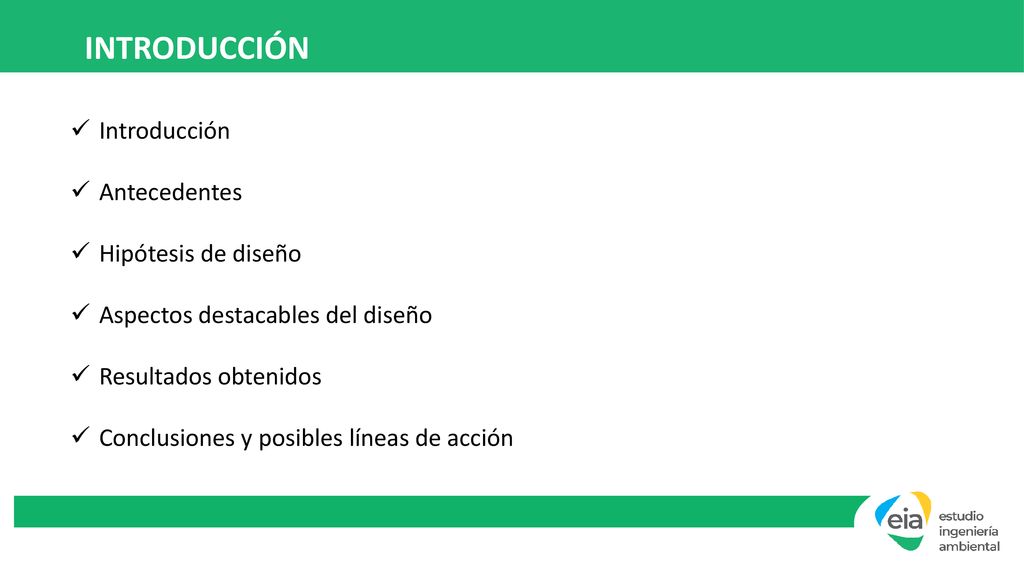 INTRODUCCIÓN

✓ Introducción

✓ Antecedentes

✓ Hipótesis de diseño

✓ Aspectos destacables del diseño

✓ Resultados obtenidos

✓ Conclusiones y posibles líneas de acción

eia estudio ingeniería ambiental